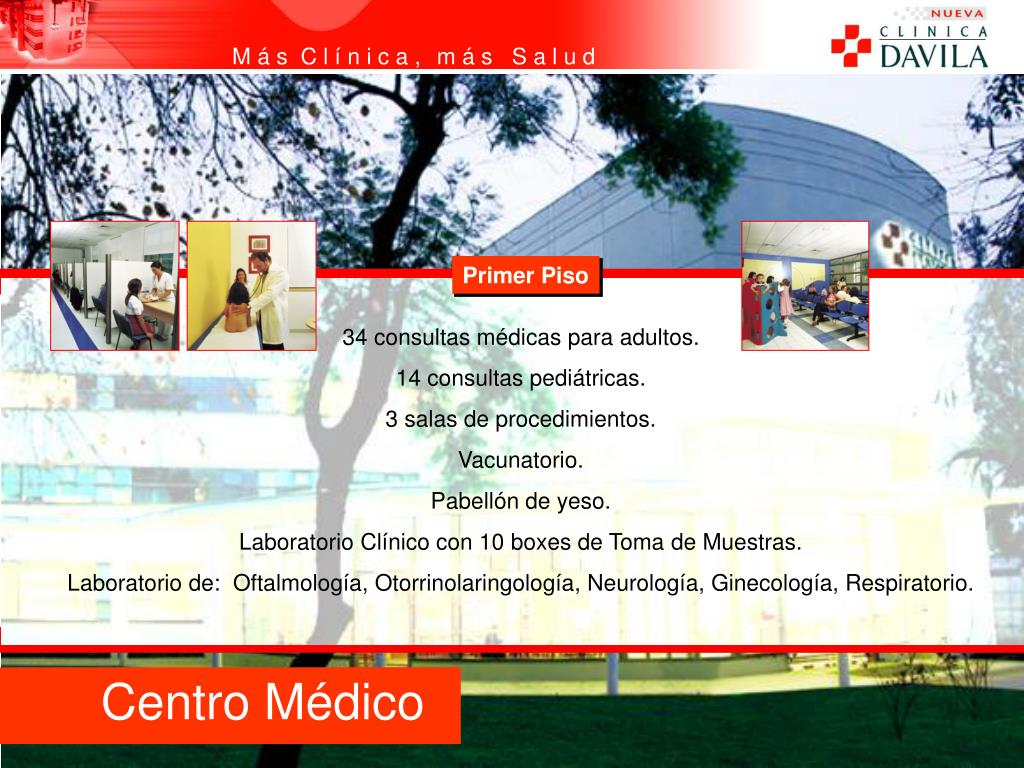 Más Clínica, más Salud

NUEVA
CLINICA
DAVILA

Primer Piso

34 consultas médicas para adultos.
14 consultas pediátricas.
3 salas de procedimientos.
Vacunatorio.
Pabellón de yeso.
Laboratorio Clínico con 10 boxes de Toma de Muestras.
Laboratorio de: Oftalmología, Otorrinolaringología, Neurología, Ginecología, Respiratorio.

Centro Médico